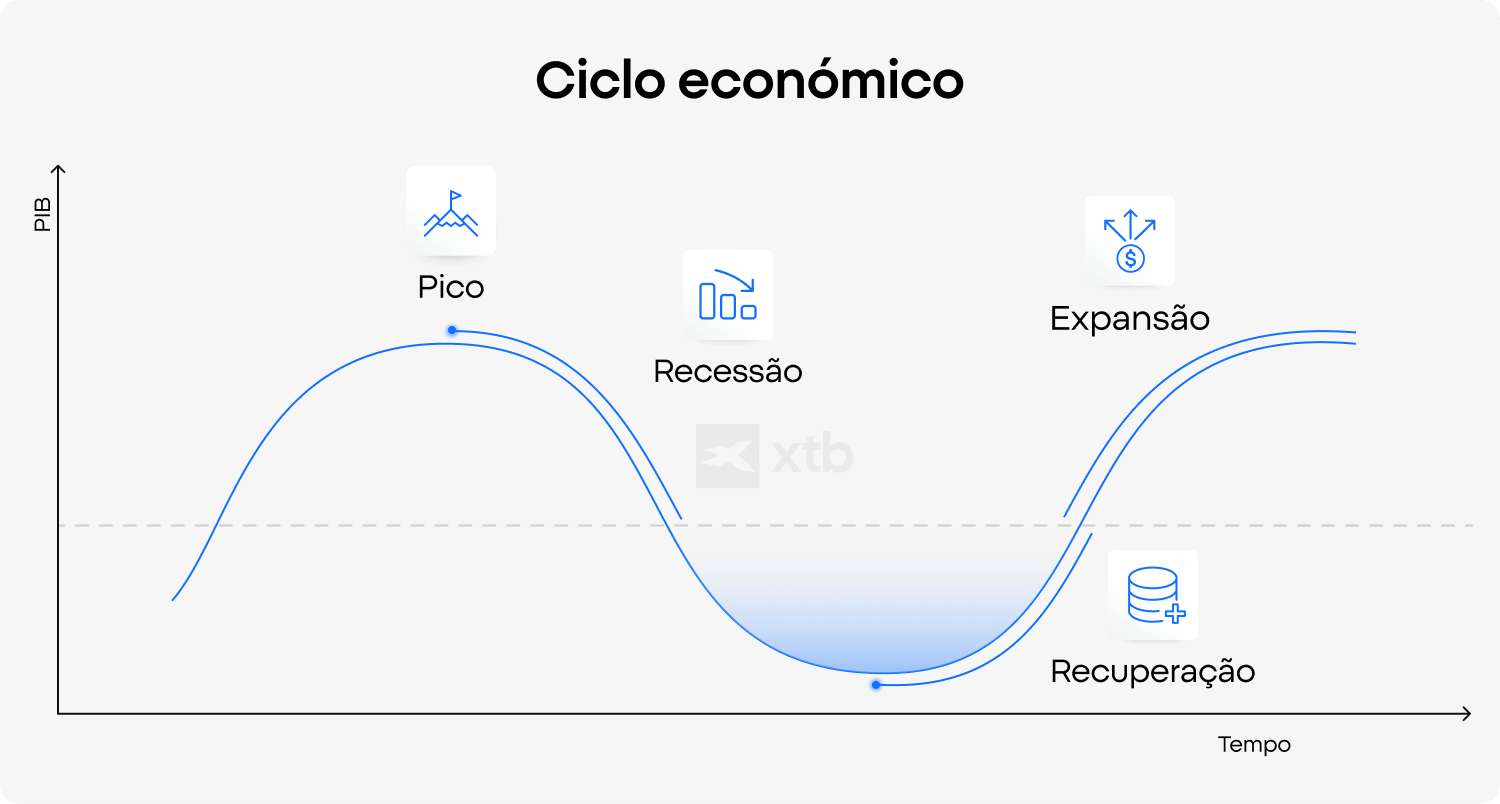 Ciclo económico

PIB

Pico

Recessão

Expansão

xtb

Recuperação

Tempo